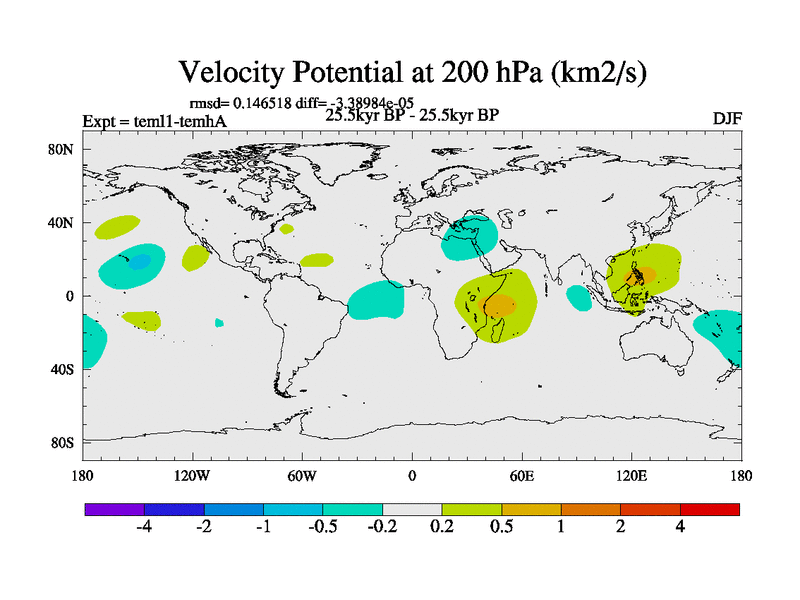 Velocity Potential at 200 hPa (km2/s)

rmsd= 0.146518 diff= -3.38984e-05

Expt = teml1-temhA

25.5kyr BP - 25.5kyr BP

DJF

80N
40N
0
40S
80S

180
120W
60W
0
60E
120E
180

-4
-2
-1
-0.5
-0.2
0.2
0.5
1
2
4